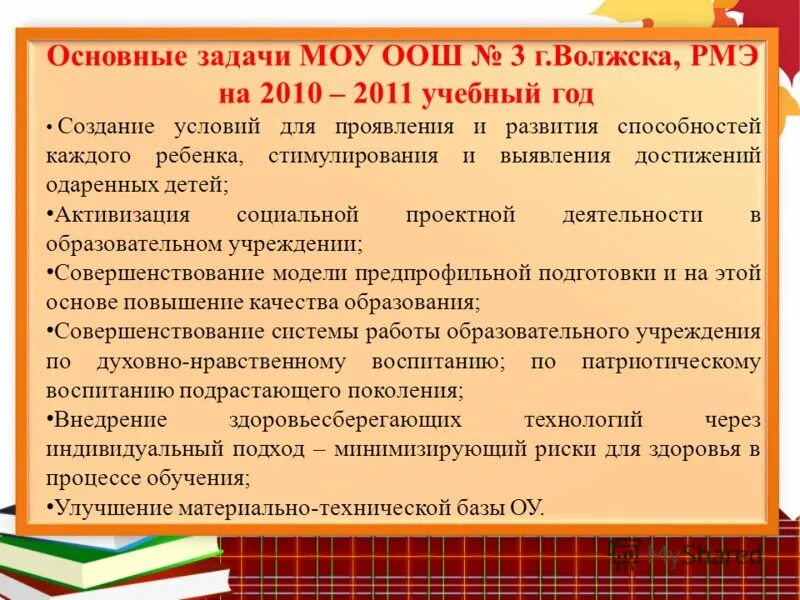 Основные задачи МОУ ООШ № 3 г.Волжска, РМЭ на 2010 – 2011 учебный год

• Создание условий для проявления и развития способностей каждого ребенка, стимулирования и выявления достижений одаренных детей;

•Активизация социальной проектной деятельности в образовательном учреждении;

•Совершенствование модели предпрофильной подготовки и на этой основе повышение качества образования;

•Совершенствование системы работы образовательного учреждения по духовно-нравственному воспитанию; по патриотическому воспитанию подрастающего поколения;

•Внедрение здоровьесберегающих технологий через индивидуальный подход – минимизирующий риски для здоровья в процессе обучения;

•Улучшение материально-технической базы ОУ.

MyShared